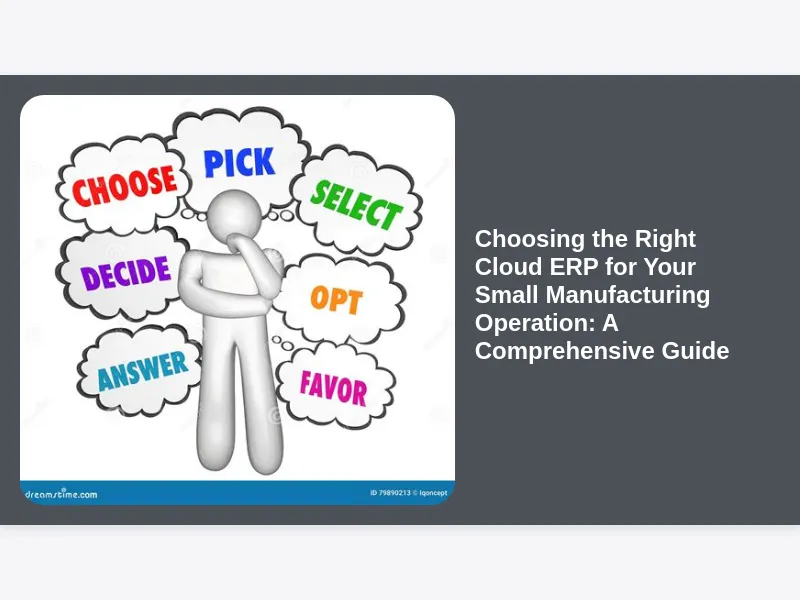 CHOOSE
PICK
SELECT
DECIDE
OPT
ANSWER
FAVOR

dreamstime.com
ID 79890213 © Iqoncept

Choosing the Right Cloud ERP for Your Small Manufacturing Operation: A Comprehensive Guide